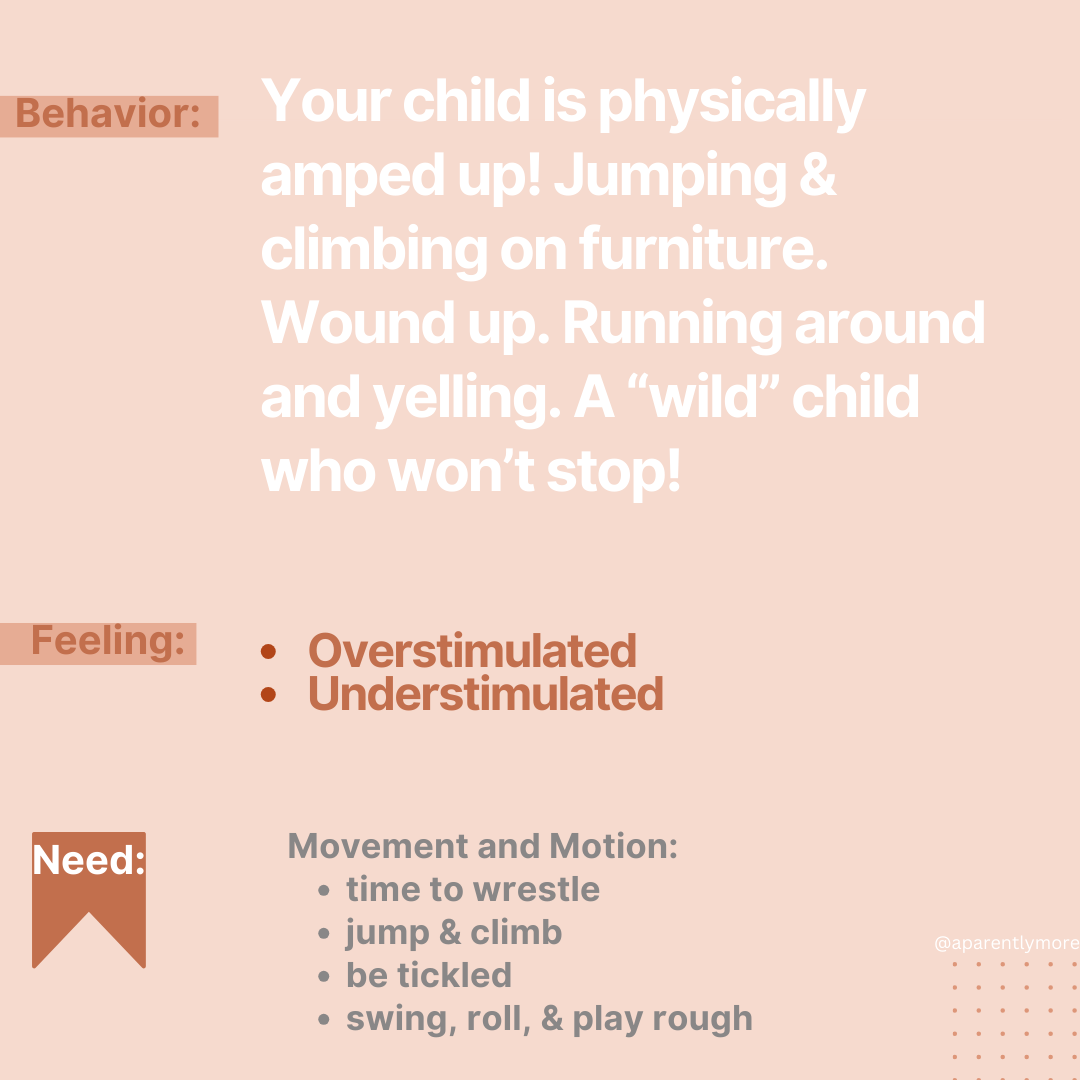 Behavior:

Your child is physically amped up! Jumping & climbing on furniture. Wound up. Running around and yelling. A “wild” child who won’t stop!

Feeling:

- Overstimulated
- Understimulated

Need:

Movement and Motion:

- time to wrestle
- jump & climb
- be tickled
- swing, roll, & play rough

@aparentlymore